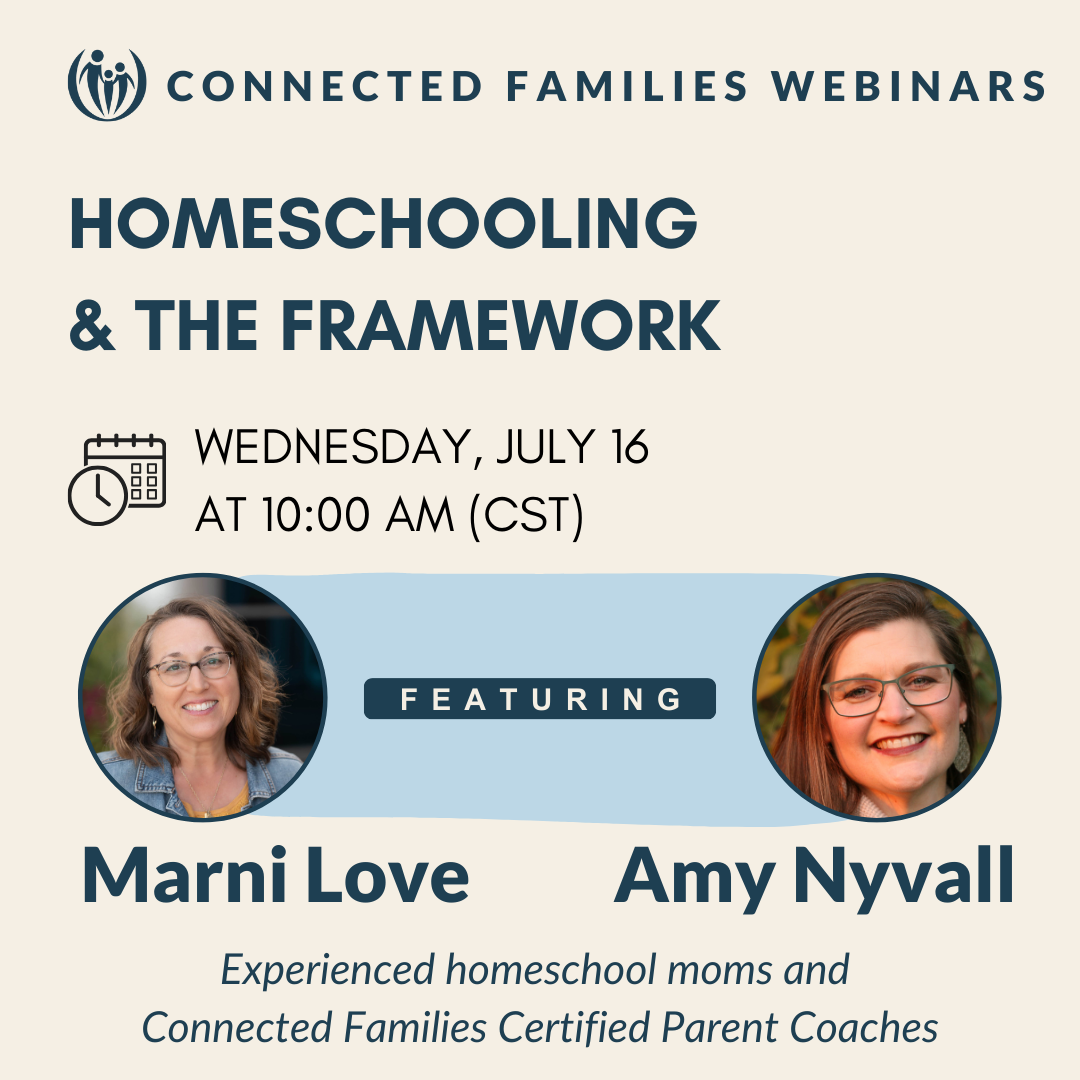 CONNECTED FAMILIES WEBINARS

HOMESCHOOLING & THE FRAMEWORK

WEDNESDAY, JULY 16
AT 10:00 AM (CST)

FEATURING

Marni Love

Amy Nyvall

Experienced homeschool moms and Connected Families Certified Parent Coaches